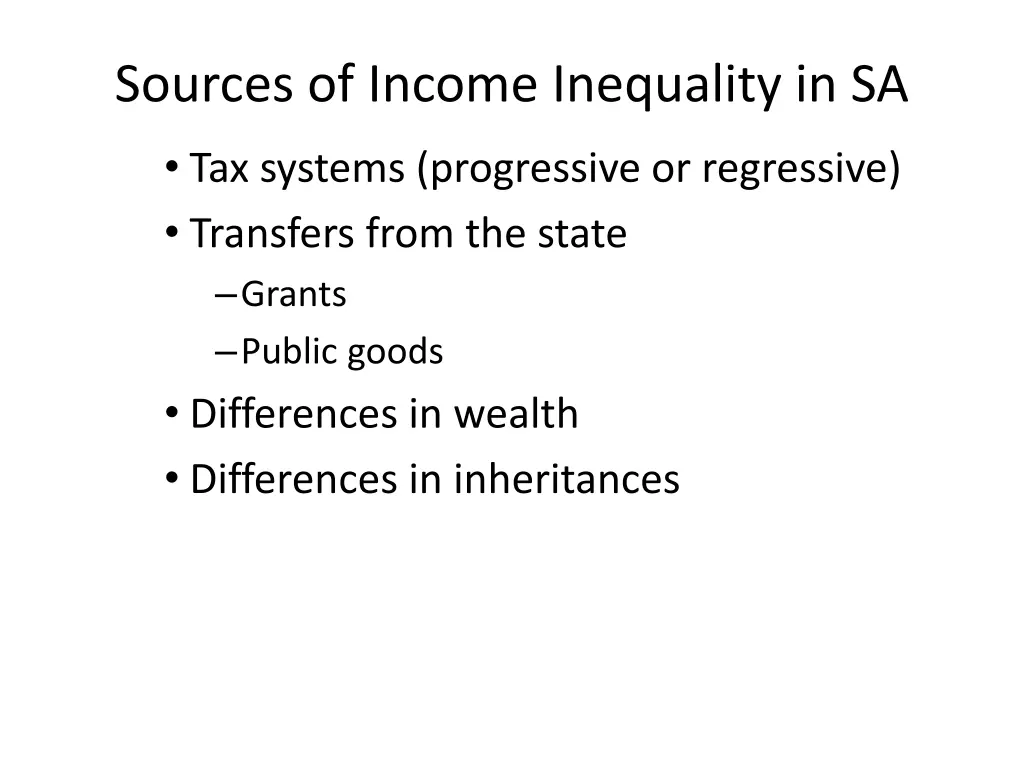 Sources of Income Inequality in SA

• Tax systems (progressive or regressive)
• Transfers from the state
– Grants
– Public goods
• Differences in wealth
• Differences in inheritances